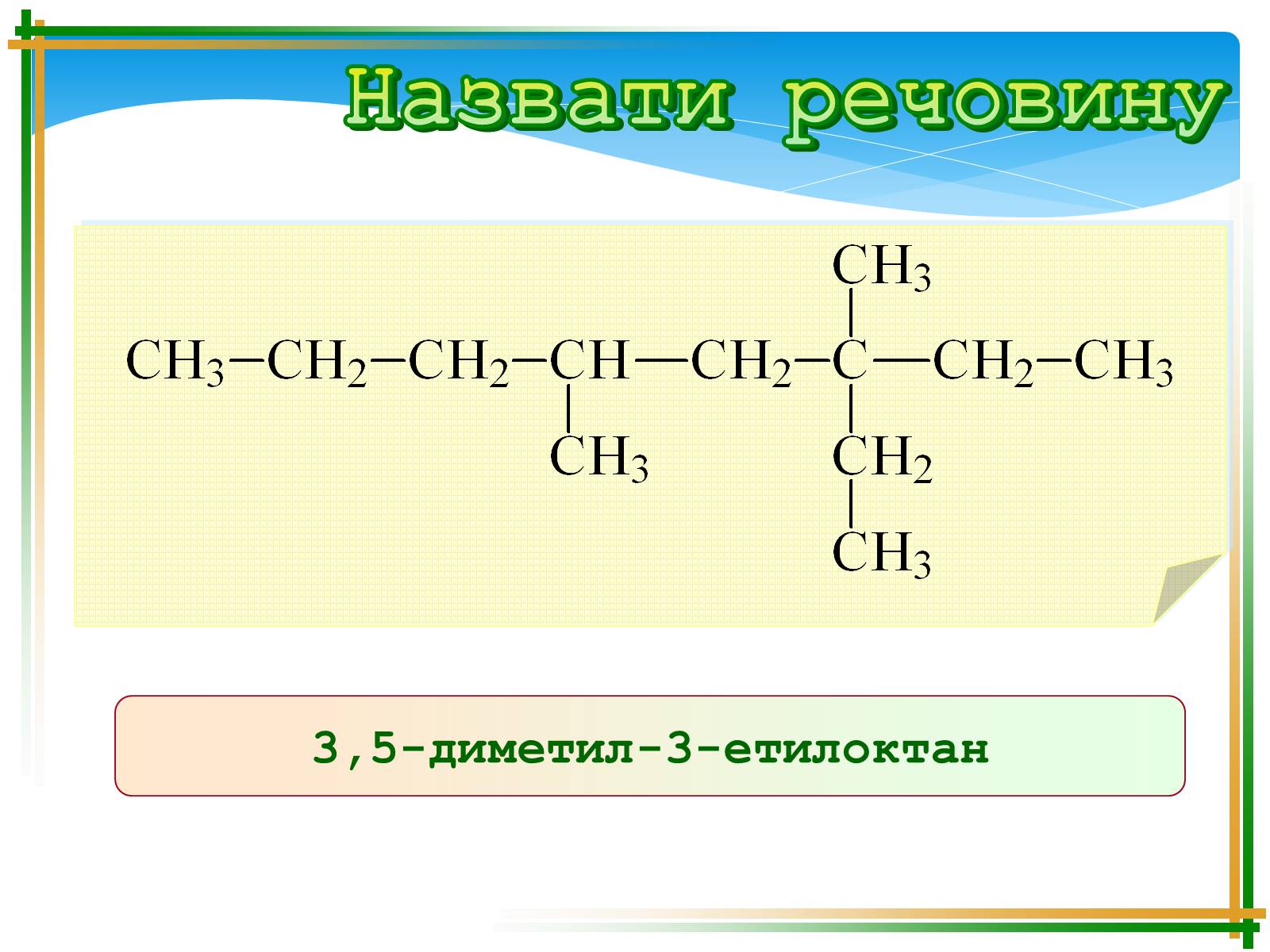 Назвати речовину

$CH_3$

$CH_3-CH_2-CH_2-CH-CH_2-C-CH_2-CH_3$

$CH_3$ $CH_2$

$CH_3$

3,5-диметил-3-етилоктан